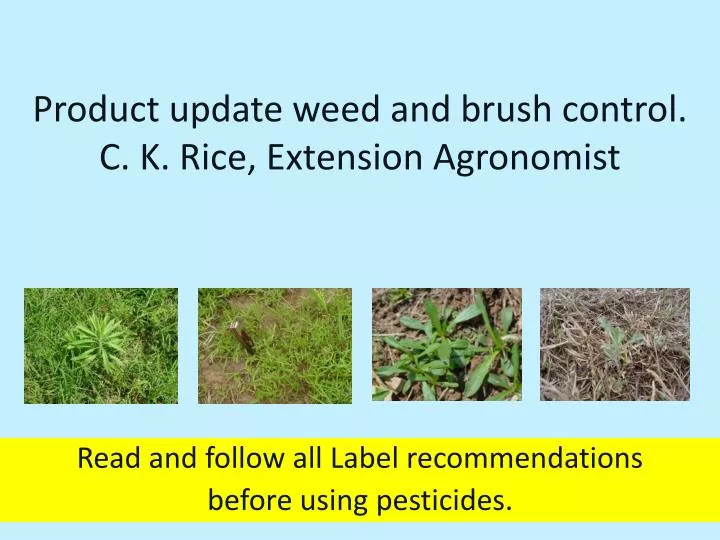 Product update weed and brush control.
C. K. Rice, Extension Agronomist

Read and follow all Label recommendations before using pesticides.